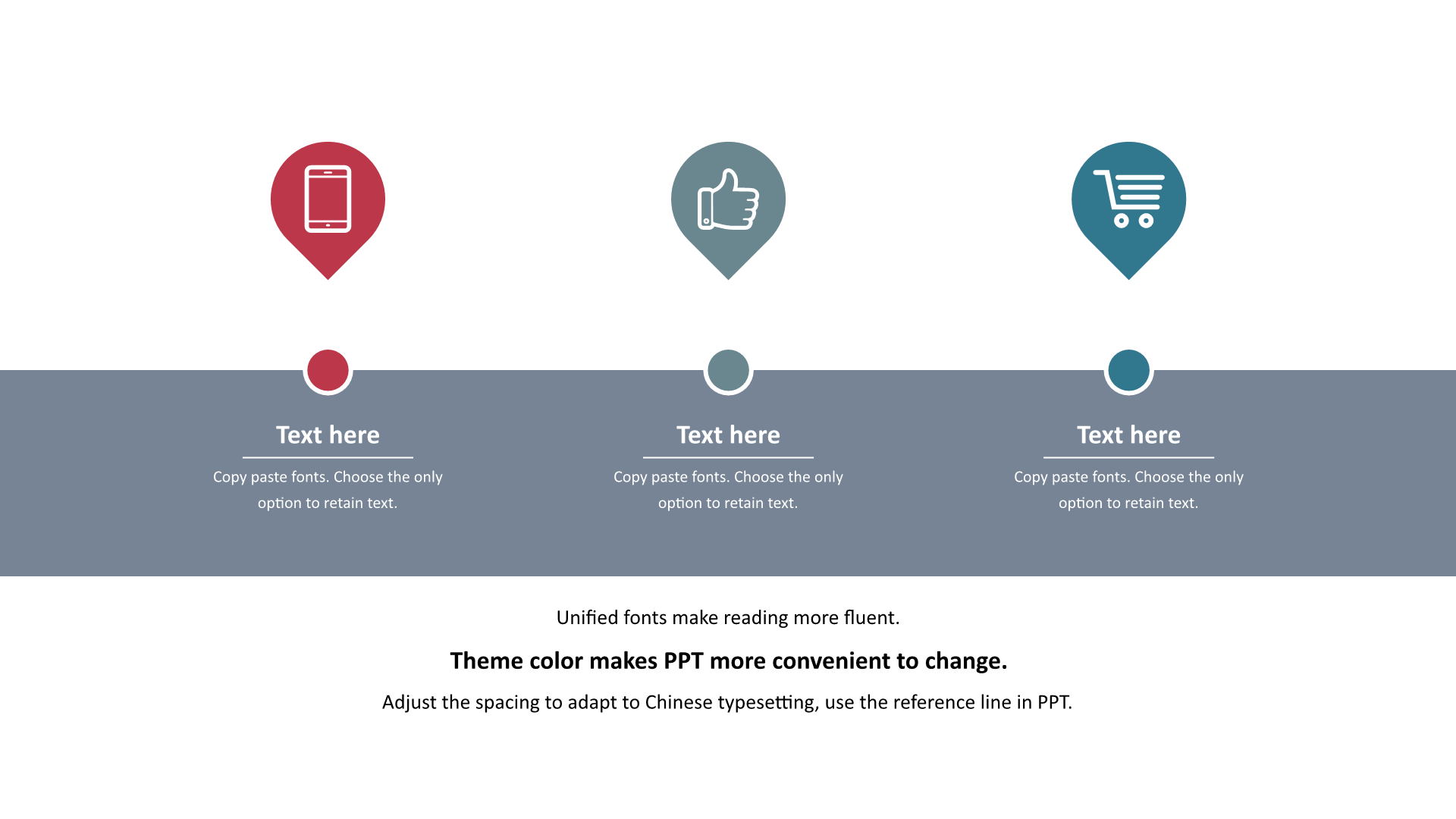 Text here

Copy paste fonts. Choose the only option to retain text.

Text here

Copy paste fonts. Choose the only option to retain text.

Text here

Copy paste fonts. Choose the only option to retain text.

Unified fonts make reading more fluent.

Theme color makes PPT more convenient to change.

Adjust the spacing to adapt to Chinese typesetting, use the reference line in PPT.